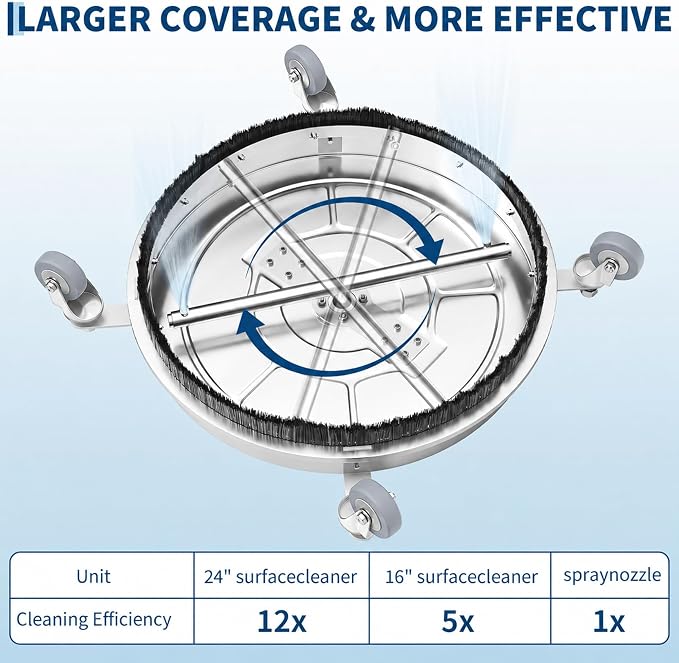 LARGER COVERAGE & MORE EFFECTIVE

| Unit | 24" surfacecleaner | 16" surfacecleaner | spraynozzle |
|---|---|---|---|
| Cleaning Efficiency | 12x | 5x | 1x |